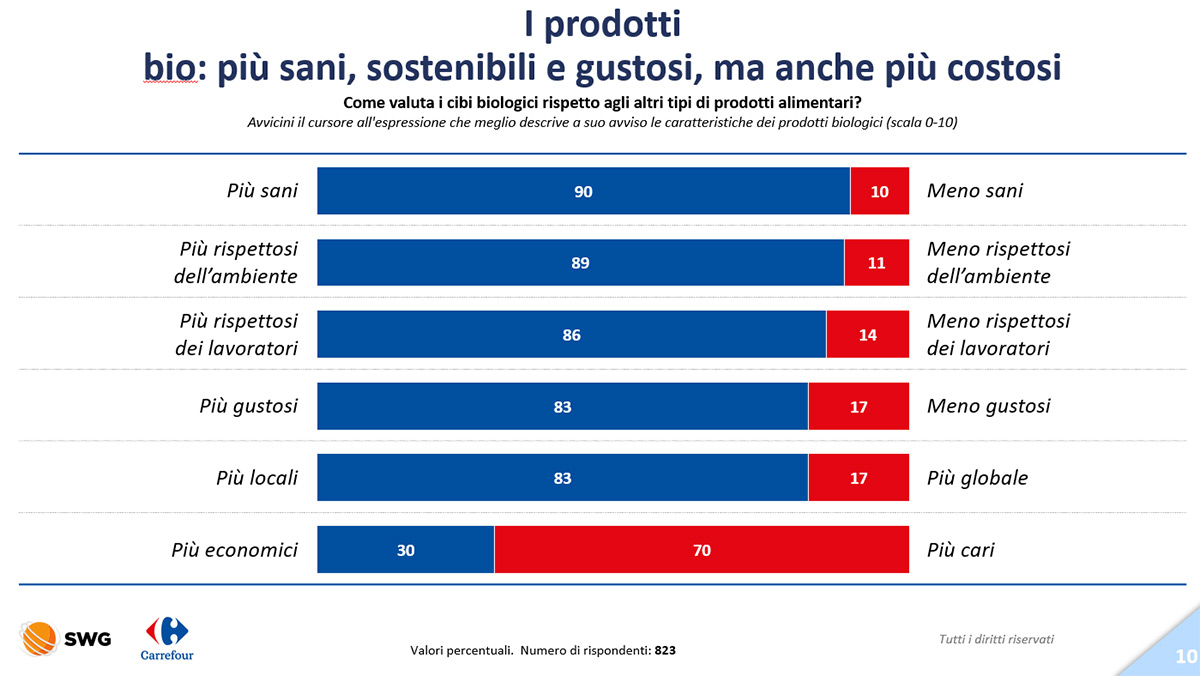 I prodotti
bio: più sani, sostenibili e gustosi, ma anche più costosi

Come valuta i cibi biologici rispetto agli altri tipi di prodotti alimentari?

Avvicini il cursore all'espressione che meglio descrive a suo avviso le caratteristiche dei prodotti biologici (scala 0-10)

| | | | |
|---|---|---|---|
| Più sani | 90 | 10 | Meno sani |
| Più rispettosi dell'ambiente | 89 | 11 | Meno rispettosi dell'ambiente |
| Più rispettosi dei lavoratori | 86 | 14 | Meno rispettosi dei lavoratori |
| Più gustosi | 83 | 17 | Meno gustosi |
| Più locali | 83 | 17 | Più globale |
| Più economici | 30 | 70 | Più cari |

SWG

Carrefour

Valori percentuali. Numero di rispondenti: 823

Tutti i diritti riservati

10